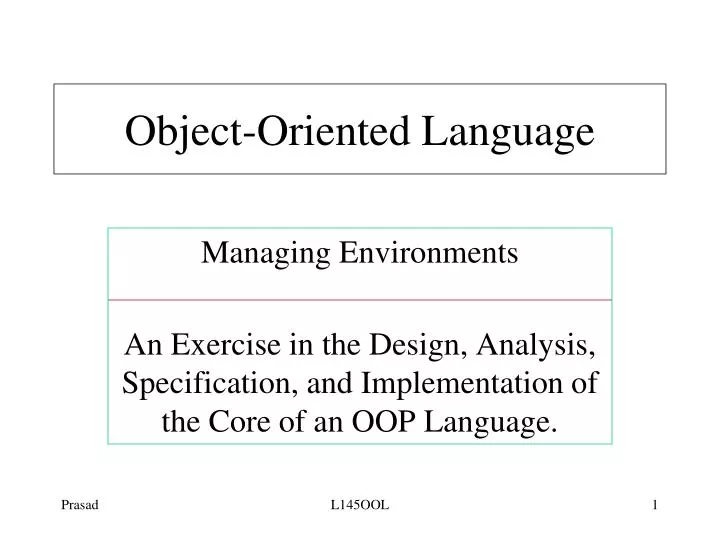 Object-Oriented Language

Managing Environments

An Exercise in the Design, Analysis, Specification, and Implementation of the Core of an OOP Language.

Prasad

L145OOL

1